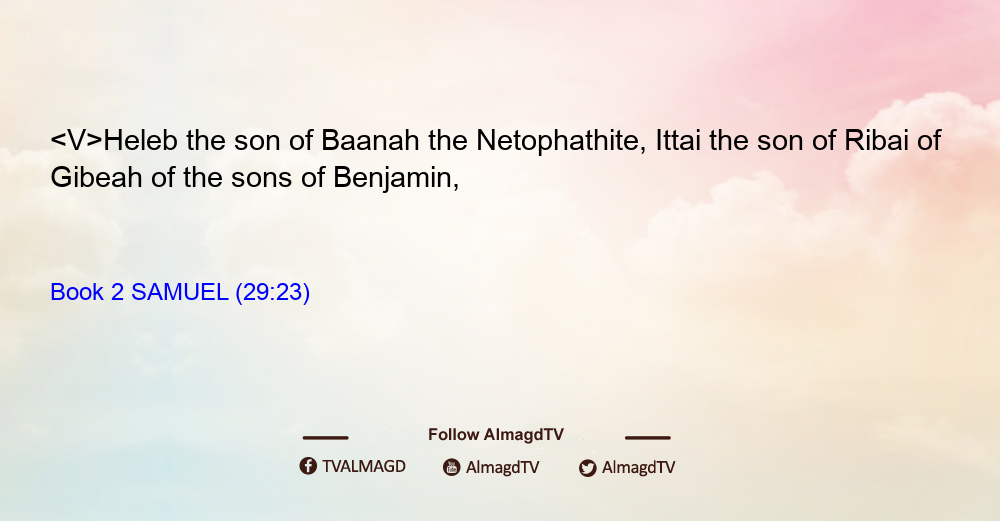 <V>Heleb the son of Baanah the Netophathite, Ittai the son of Ribai of Gibeah of the sons of Benjamin,

Book 2 SAMUEL (29:23)

Follow AlmagdTV

TVALMAGD AlmagdTV AlmagdTV